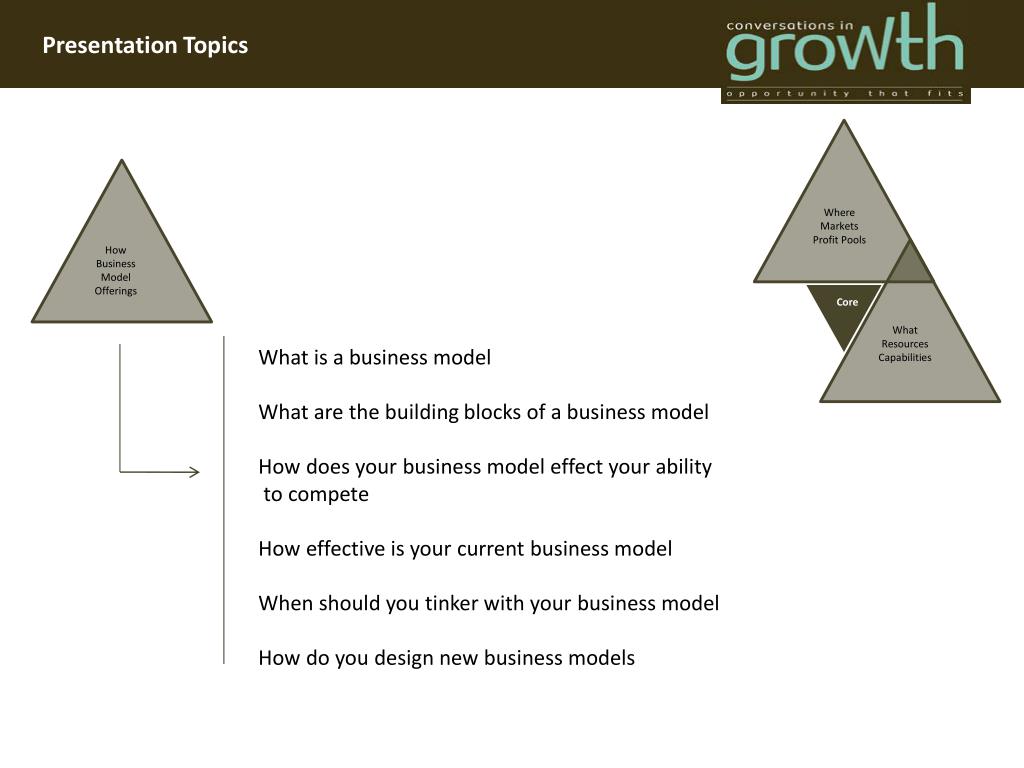 Presentation Topics

conversations in
growth
opportunity that fits

How
Business
Model
Offerings

Where
Markets
Profit Pools

Core

What
Resources
Capabilities

What is a business model

What are the building blocks of a business model

How does your business model effect your ability to compete

How effective is your current business model

When should you tinker with your business model

How do you design new business models